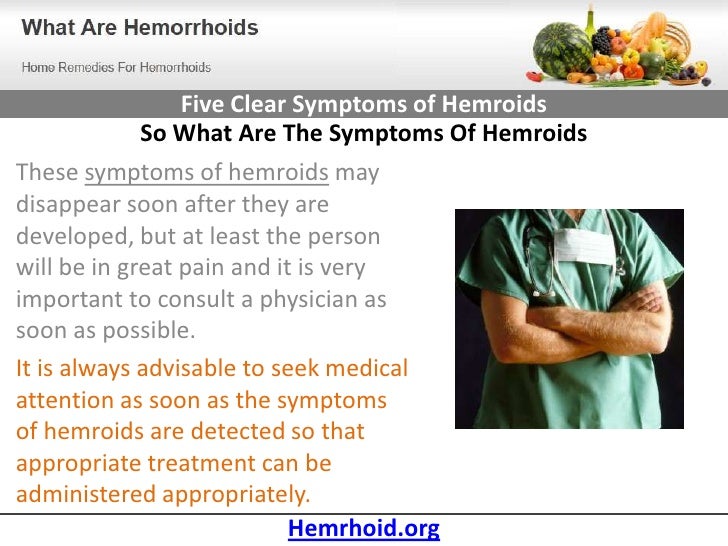 What Are Hemorrhoids

Home Remedies For Hemorrhoids

Five Clear Symptoms of Hemroids

So What Are The Symptoms Of Hemroids

These symptoms of hemroids may disappear soon after they are developed, but at least the person will be in great pain and it is very important to consult a physician as soon as possible.

It is always advisable to seek medical attention as soon as the symptoms of hemroids are detected so that appropriate treatment can be administered appropriately.

Hemrhoid.org